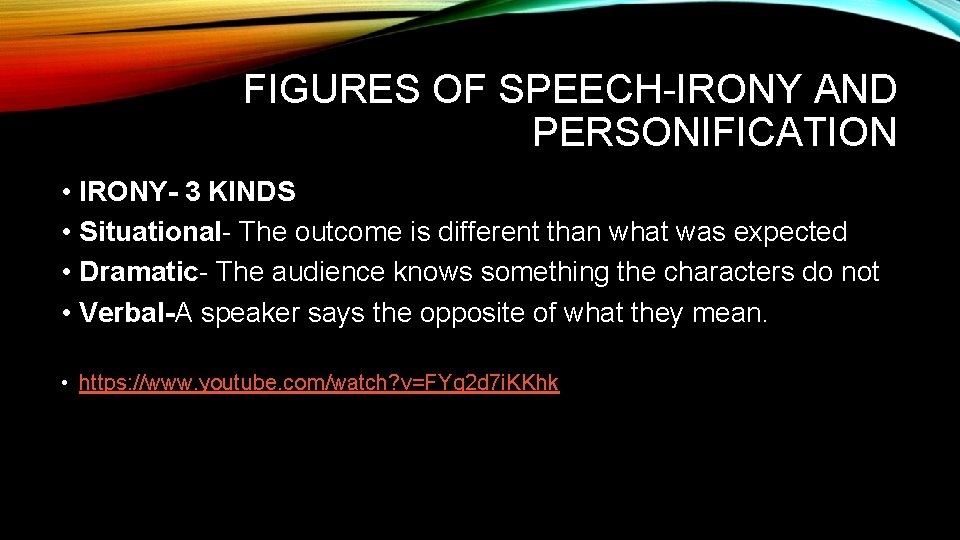 FIGURES OF SPEECH-IRONY AND PERSONIFICATION

• IRONY- 3 KINDS
• Situational- The outcome is different than what was expected
• Dramatic- The audience knows something the characters do not
• Verbal-A speaker says the opposite of what they mean.

• https://www.youtube.com/watch?v=FYq2d7iKKhk